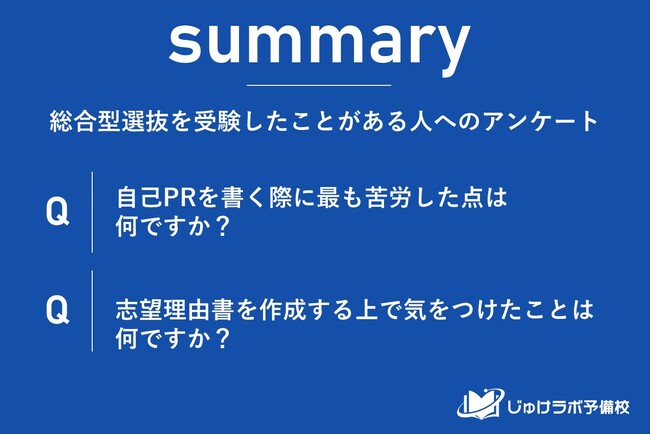 summary

総合型選抜を受験したことがある人へのアンケート

Q

自己PRを書く際に最も苦労した点は何ですか？

Q

志望理由書を作成する上で気をつけたことは何ですか？

じゅけラボ予備校